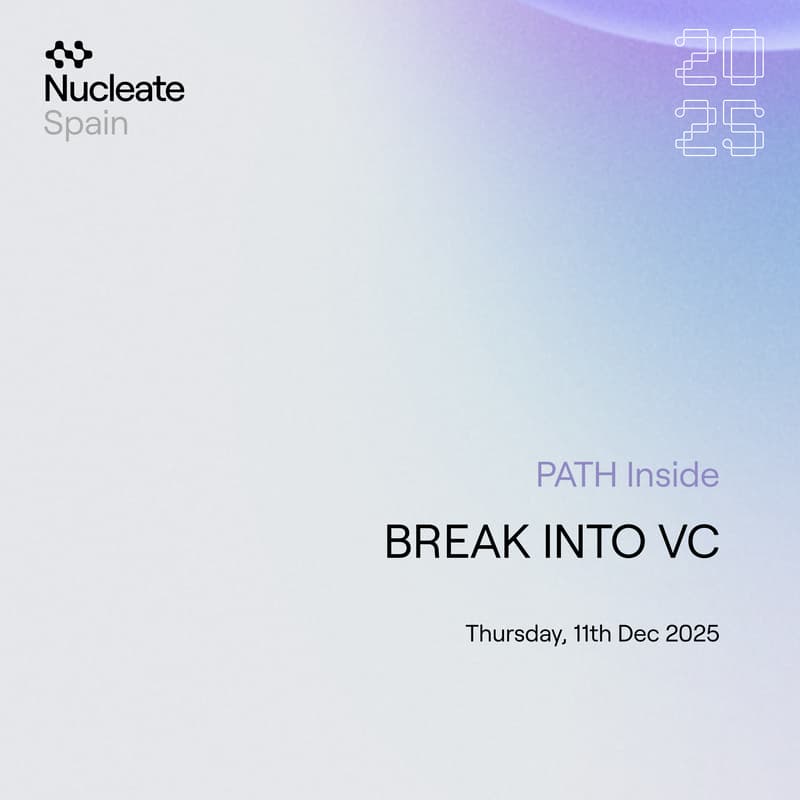 Nucleate
Spain

20
25

PATH Inside

BREAK INTO VC

Thursday, 11th Dec 2025